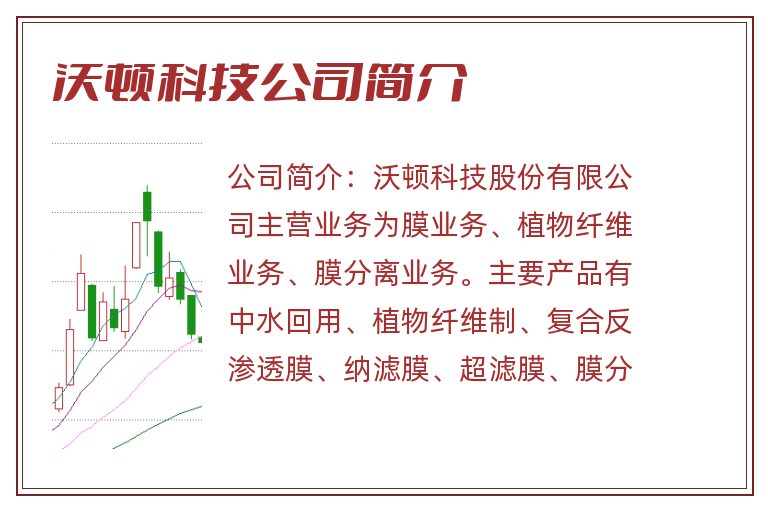 沃顿科技公司简介

公司简介：沃顿科技股份有限公司主营业务为膜业务、植物纤维业务、膜分离业务。主要产品有中水回用、植物纤维制、复合反渗透膜、纳滤膜、超滤膜、膜分